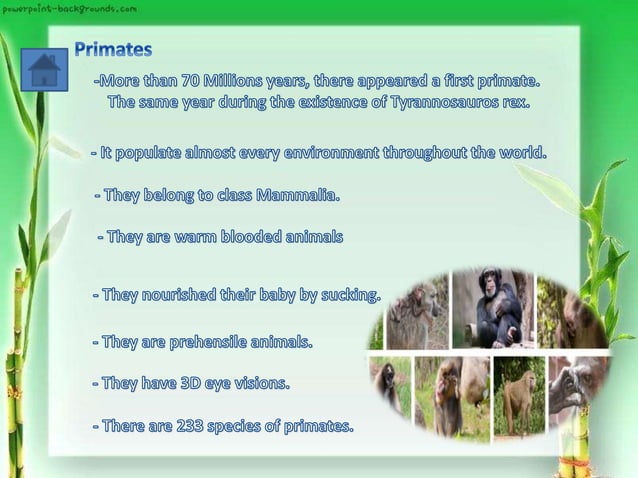 powerpoint-backgrounds.com

Primates

-More than 70 Millions years, there appeared a first primate. The same year during the existence of Tyrannosauros rex.

- It populate almost every environment throughout the world.

- They belong to class Mammalia.

- They are warm blooded animals

- They nourished their baby by sucking.

- They are prehensile animals.

- They have 3D eye visions.

- There are 233 species of primates.